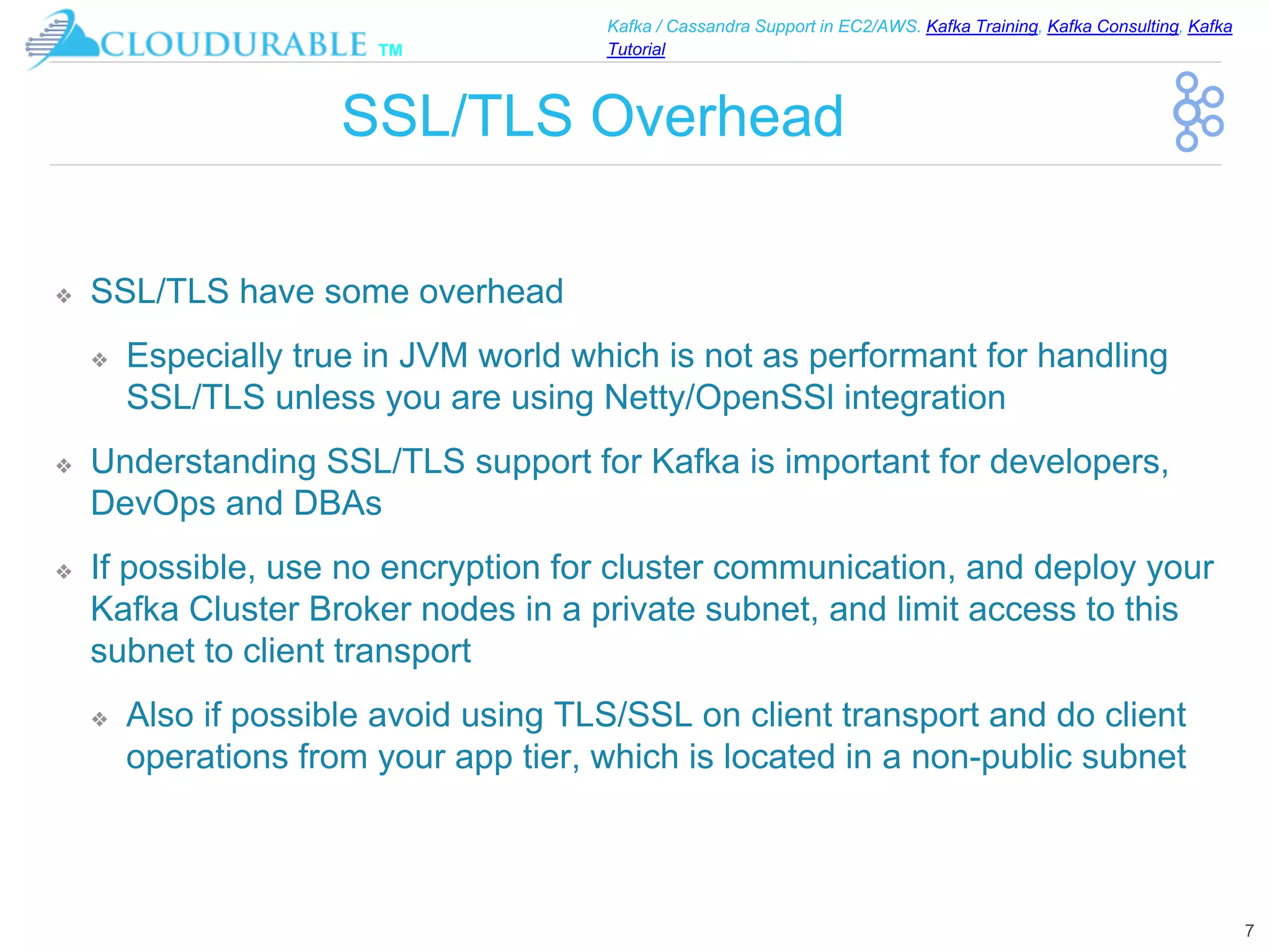 CLOUDURABLE TM

Kafka / Cassandra Support in EC2/AWS. Kafka Training, Kafka Consulting, Kafka Tutorial

SSL/TLS Overhead

❖ SSL/TLS have some overhead

❖ Especially true in JVM world which is not as performant for handling SSL/TLS unless you are using Netty/OpenSSl integration

❖ Understanding SSL/TLS support for Kafka is important for developers, DevOps and DBAs

❖ If possible, use no encryption for cluster communication, and deploy your Kafka Cluster Broker nodes in a private subnet, and limit access to this subnet to client transport

❖ Also if possible avoid using TLS/SSL on client transport and do client operations from your app tier, which is located in a non-public subnet

7